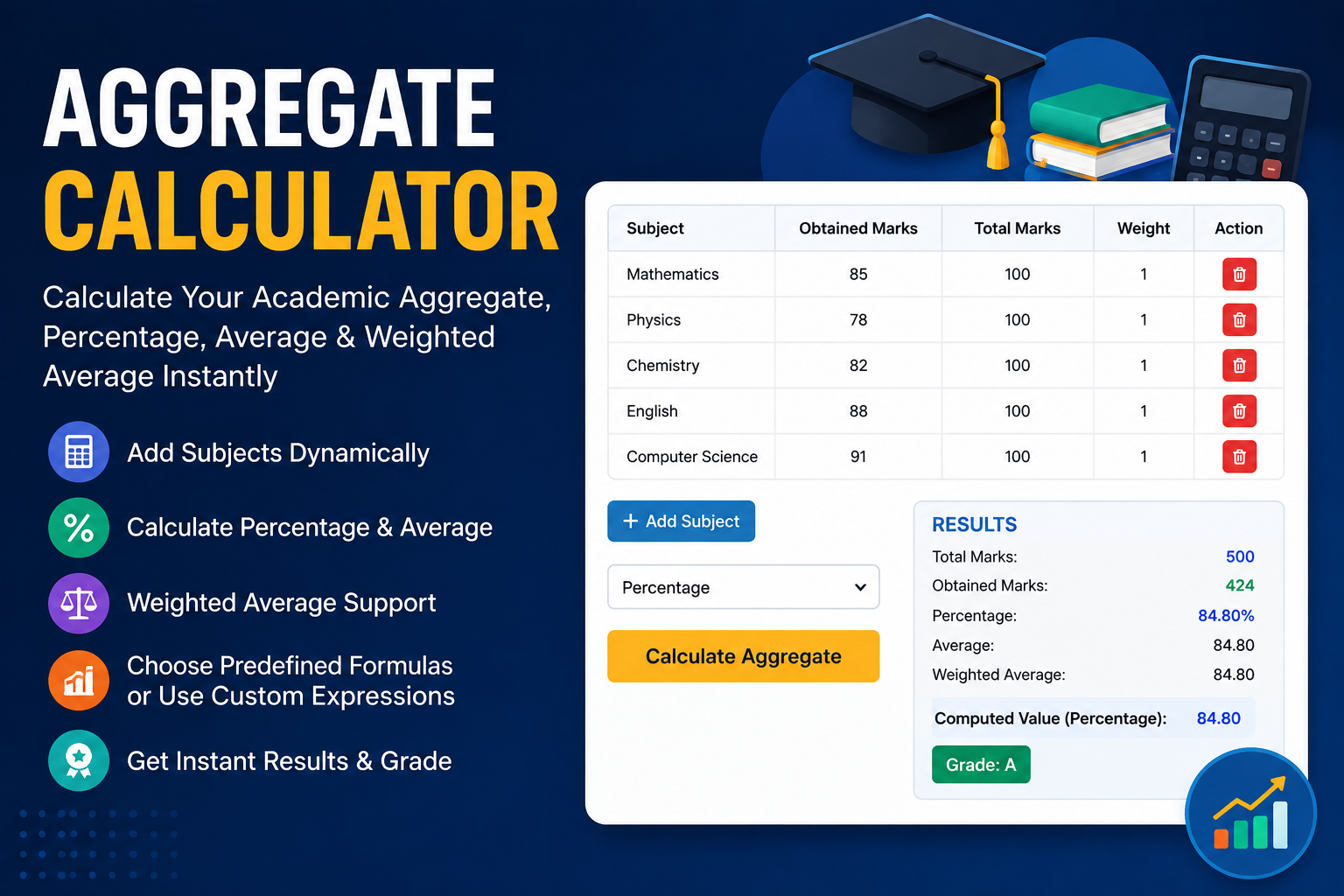 AGGREGATE CALCULATOR

Calculate Your Academic Aggregate, Percentage, Average & Weighted Average Instantly

Add Subjects Dynamically

Calculate Percentage & Average

Weighted Average Support

Choose Predefined Formulas or Use Custom Expressions

Get Instant Results & Grade

| Subject | Obtained Marks | Total Marks | Weight | Action |
|---|---|---|---|---|
| Mathematics | 85 | 100 | 1 | |
| Physics | 78 | 100 | 1 | |
| Chemistry | 82 | 100 | 1 | |
| English | 88 | 100 | 1 | |
| Computer Science | 91 | 100 | 1 | |

+ Add Subject

Percentage

Calculate Aggregate

RESULTS
Total Marks: 500
Obtained Marks: 424
Percentage: 84.80%
Average: 84.80
Weighted Average: 84.80
Computed Value (Percentage): 84.80
Grade: A